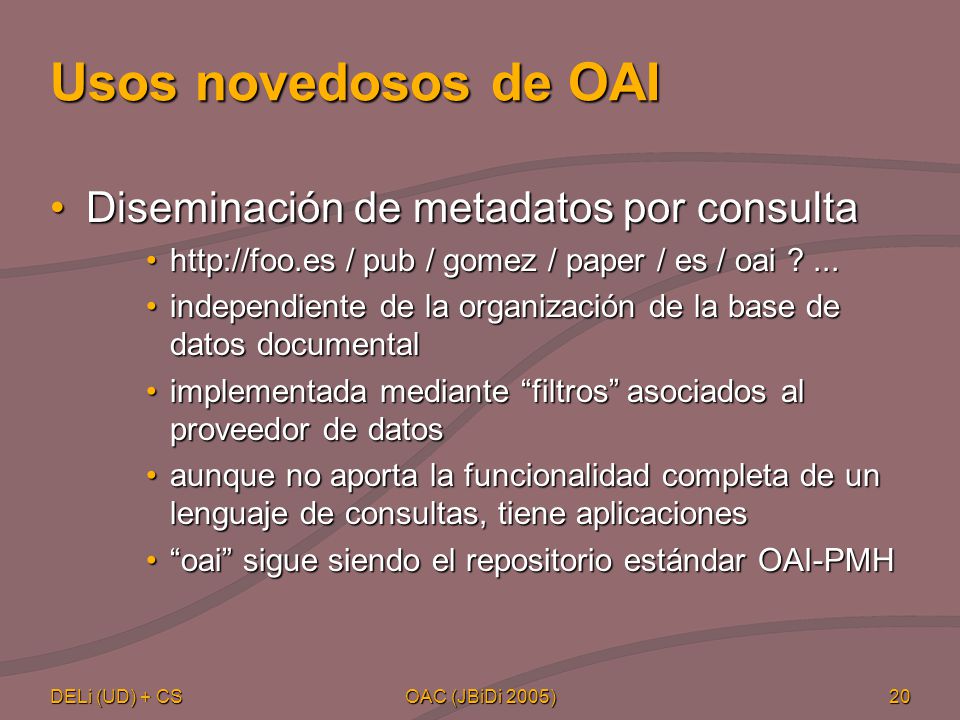 Usos novedosos de OAI

• Diseminación de metadatos por consulta
  • http://foo.es / pub / gomez / paper / es / oai ? ...
  • independiente de la organización de la base de datos documental
  • implementada mediante “filtros” asociados al proveedor de datos
  • aunque no aporta la funcionalidad completa de un lenguaje de consultas, tiene aplicaciones
  • “oai” sigue siendo el repositorio estándar OAI-PMH

DELi (UD) + CS OAC (JBiDi 2005) 20